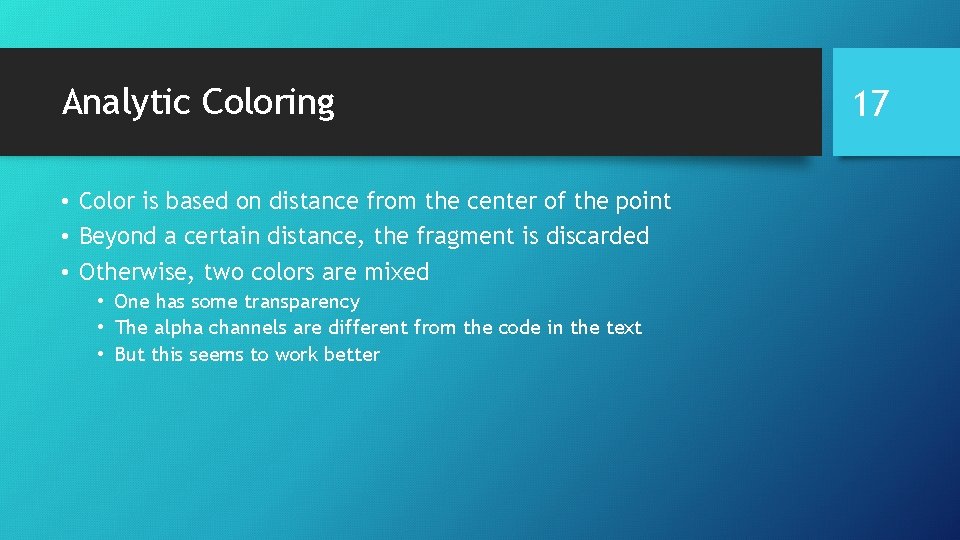 Analytic Coloring

17

• Color is based on distance from the center of the point
• Beyond a certain distance, the fragment is discarded
• Otherwise, two colors are mixed
  • One has some transparency
  • The alpha channels are different from the code in the text
  • But this seems to work better